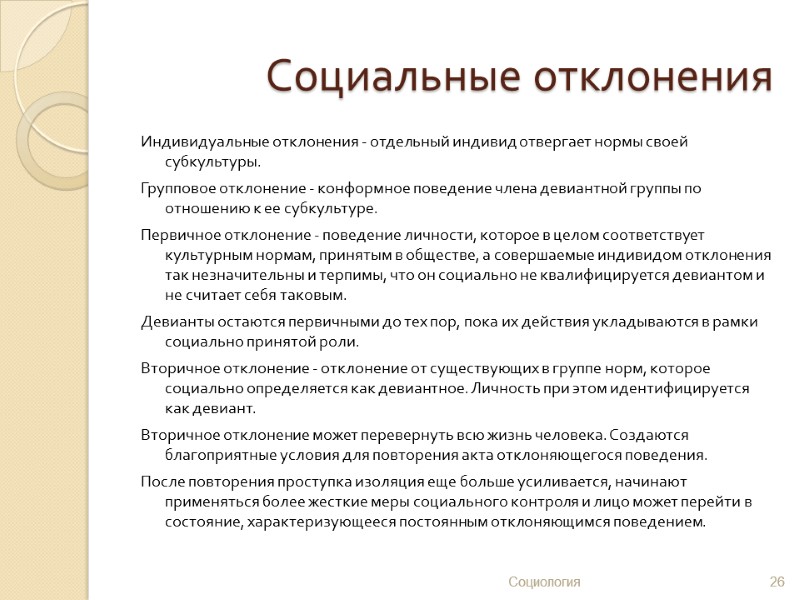 Социальные отклонения

Индивидуальные отклонения - отдельный индивид отвергает нормы своей субкультуры.

Групповое отклонение - конформное поведение члена девиантной группы по отношению к ее субкультуре.

Первичное отклонение - поведение личности, которое в целом соответствует культурным нормам, принятым в обществе, а совершаемые индивидом отклонения так незначительны и терпимы, что он социально не квалифицируется девиантом и не считает себя таковым.

Девианты остаются первичными до тех пор, пока их действия укладываются в рамки социально принятой роли.

Вторичное отклонение - отклонение от существующих в группе норм, которое социально определяется как девиантное. Личность при этом идентифицируется как девиант.

Вторичное отклонение может перевернуть всю жизнь человека. Создаются благоприятные условия для повторения акта отклоняющегося поведения.

После повторения проступка изоляция еще больше усиливается, начинают применяться более жесткие меры социального контроля и лицо может перейти в состояние, характеризующееся постоянным отклоняющимся поведением.

Социология

26